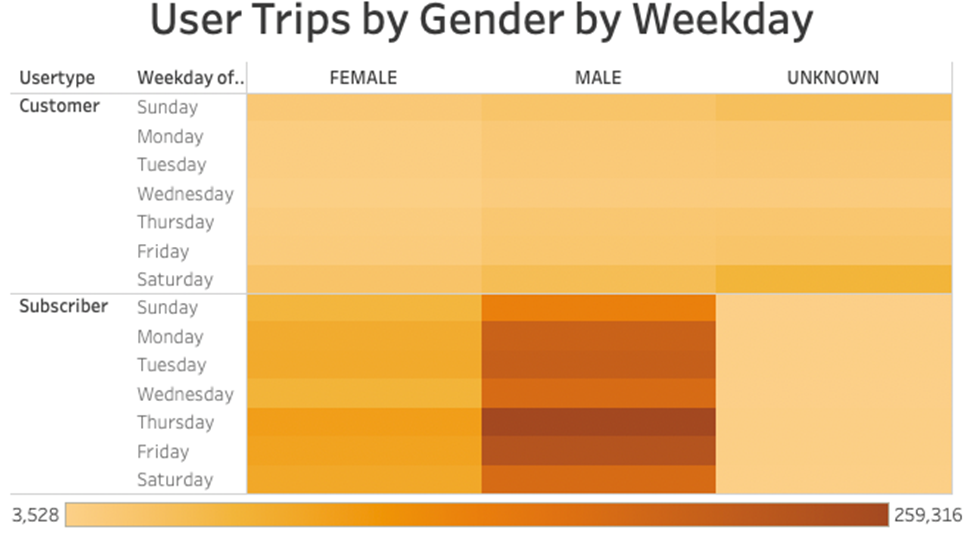 User Trips by Gender by Weekday

| Usertype | Weekday of.. | FEMALE | MALE | UNKNOWN |
|---|---|---|---|---|
| Customer | Sunday | | | |
| | Monday | | | |
| | Tuesday | | | |
| | Wednesday | | | |
| | Thursday | | | |
| | Friday | | | |
| | Saturday | | | |
| Subscriber | Sunday | | | |
| | Monday | | | |
| | Tuesday | | | |
| | Wednesday | | | |
| | Thursday | | | |
| | Friday | | | |
| | Saturday | | | |

3,528
259,316